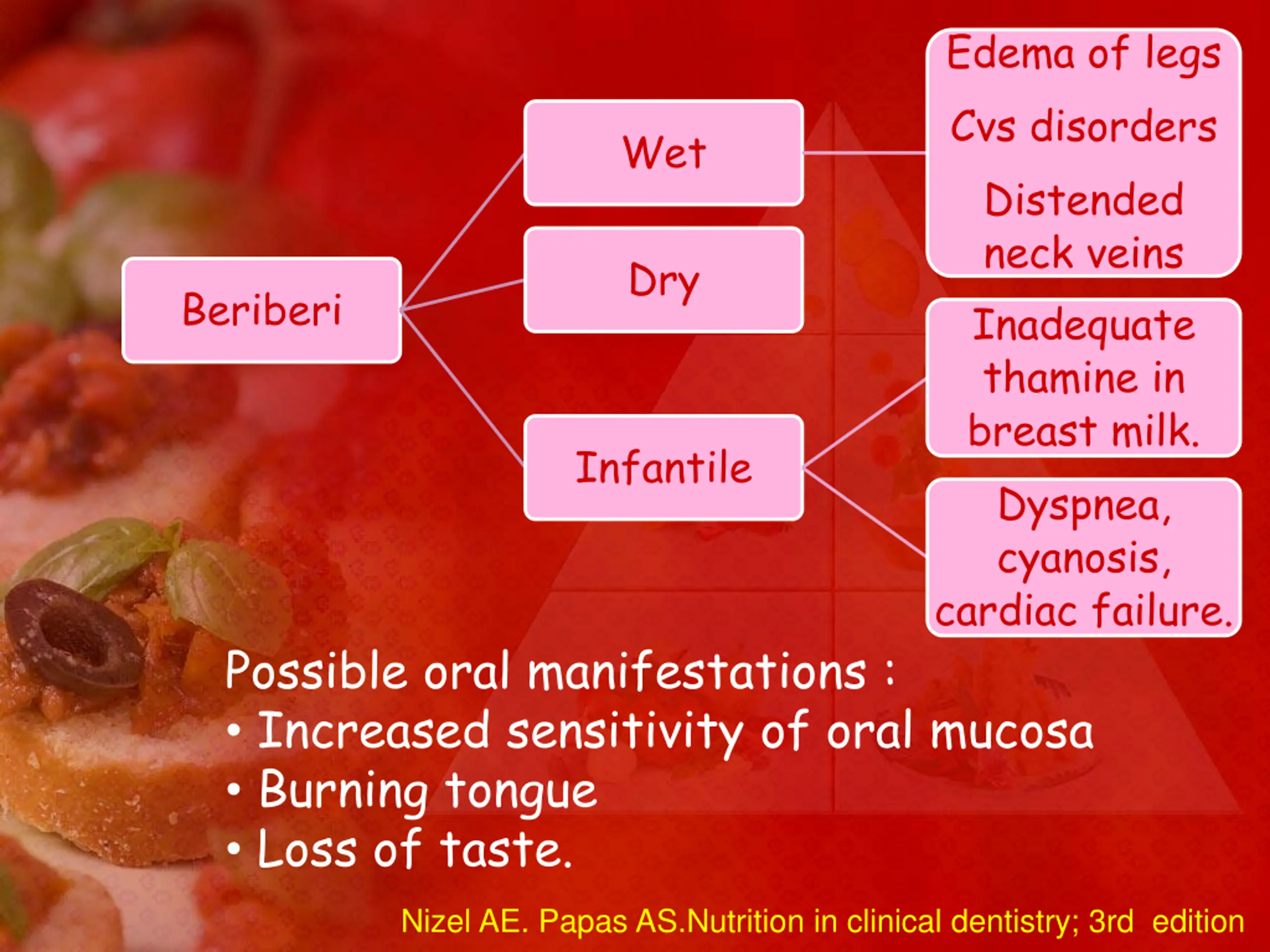 Beriberi

Wet

Dry

Infantile

Edema of legs

Cvs disorders

Distended neck veins

Inadequate thamine in breast milk.

Dyspnea, cyanosis, cardiac failure.

Possible oral manifestations :
• Increased sensitivity of oral mucosa
• Burning tongue
• Loss of taste.

Nizel AE. Papas AS.Nutrition in clinical dentistry; 3rd edition